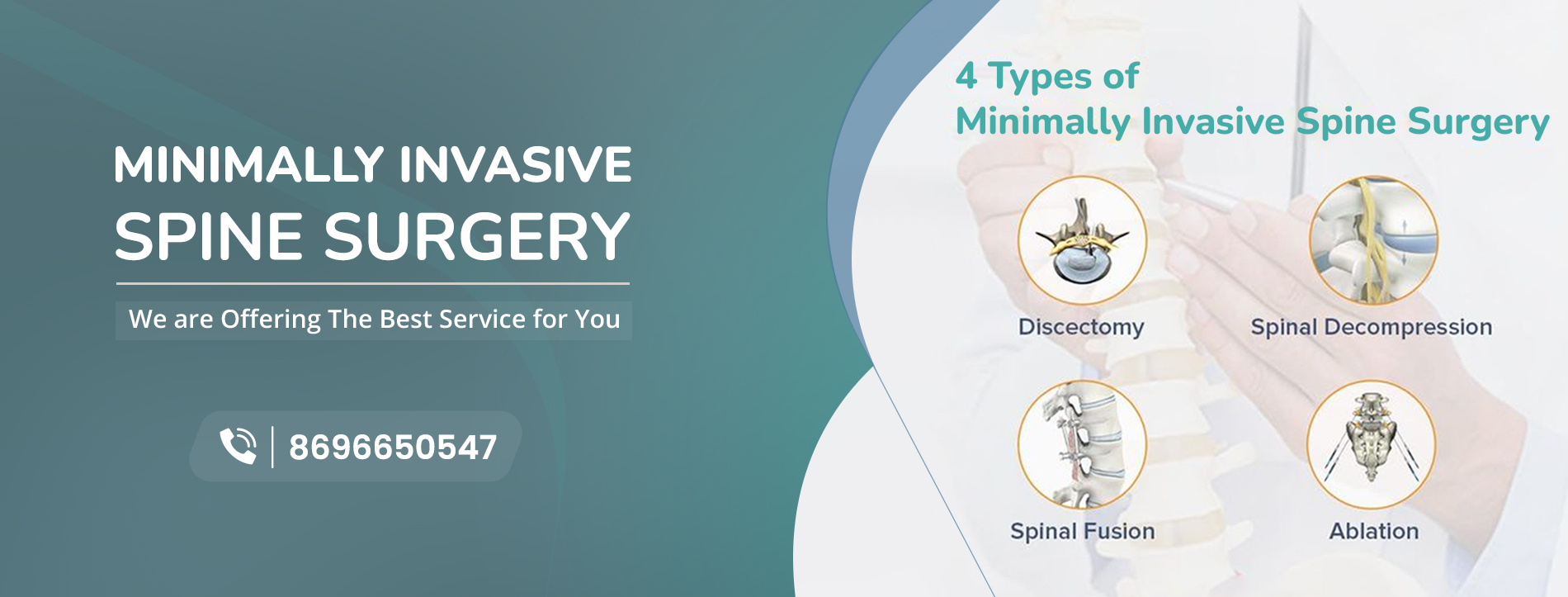 MINIMALLY INVASIVE
SPINE SURGERY

We are Offering The Best Service for You

8696650547

4 Types of
Minimally Invasive Spine Surgery

Discectomy

Spinal Decompression

Spinal Fusion

Ablation